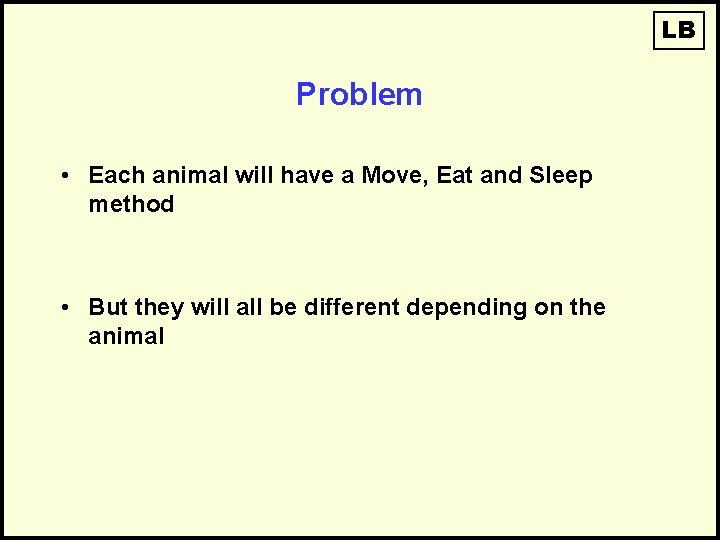 LB

Problem

• Each animal will have a Move, Eat and Sleep method

• But they will all be different depending on the animal